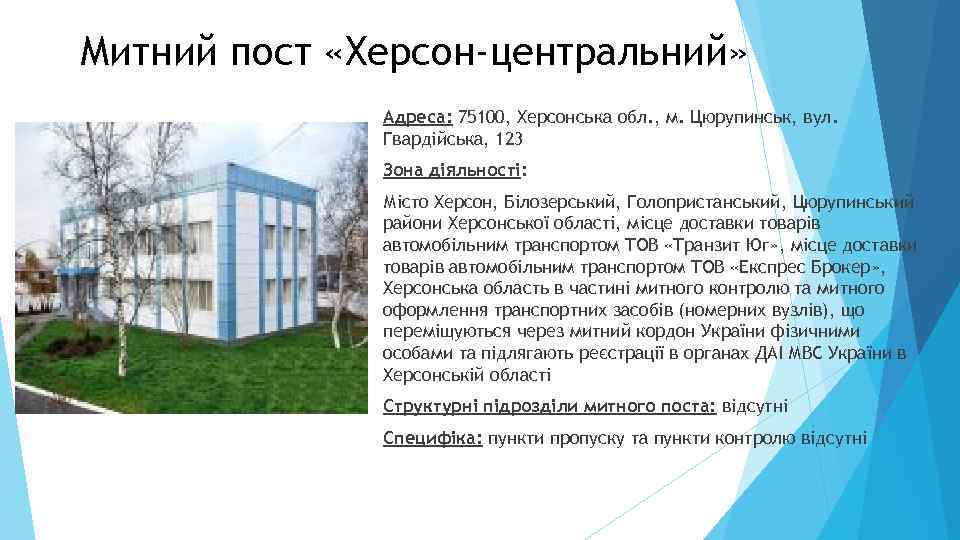 Митний пост «Херсон-центральний»

Адреса: 75100, Херсонська обл., м. Цюрупинськ, вул. Гвардійська, 123

Зона діяльності:

Місто Херсон, Білозерський, Голопристанський, Цюрупинський райони Херсонської області, місце доставки товарів автомобільним транспортом ТОВ «Транзит Юг», місце доставки товарів автомобільним транспортом ТОВ «Експрес Брокер», Херсонська область в частині митного контролю та митного оформлення транспортних засобів (номерних вузлів), що переміщуються через митний кордон України фізичними особами та підлягають реєстрації в органах ДАІ МВС України в Херсонській області

Структурні підрозділи митного поста: відсутні

Специфіка: пункти пропуску та пункти контролю відсутні